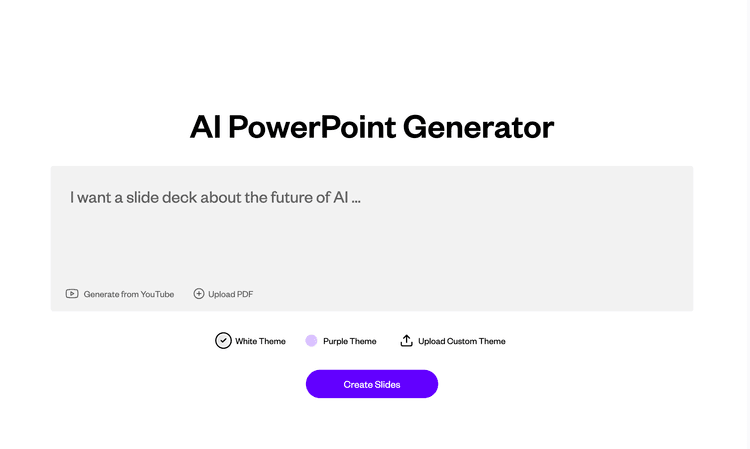 AI PowerPoint Generator

I want a slide deck about the future of AI ...

Generate from YouTube

Upload PDF

White Theme

Purple Theme

Upload Custom Theme

Create Slides